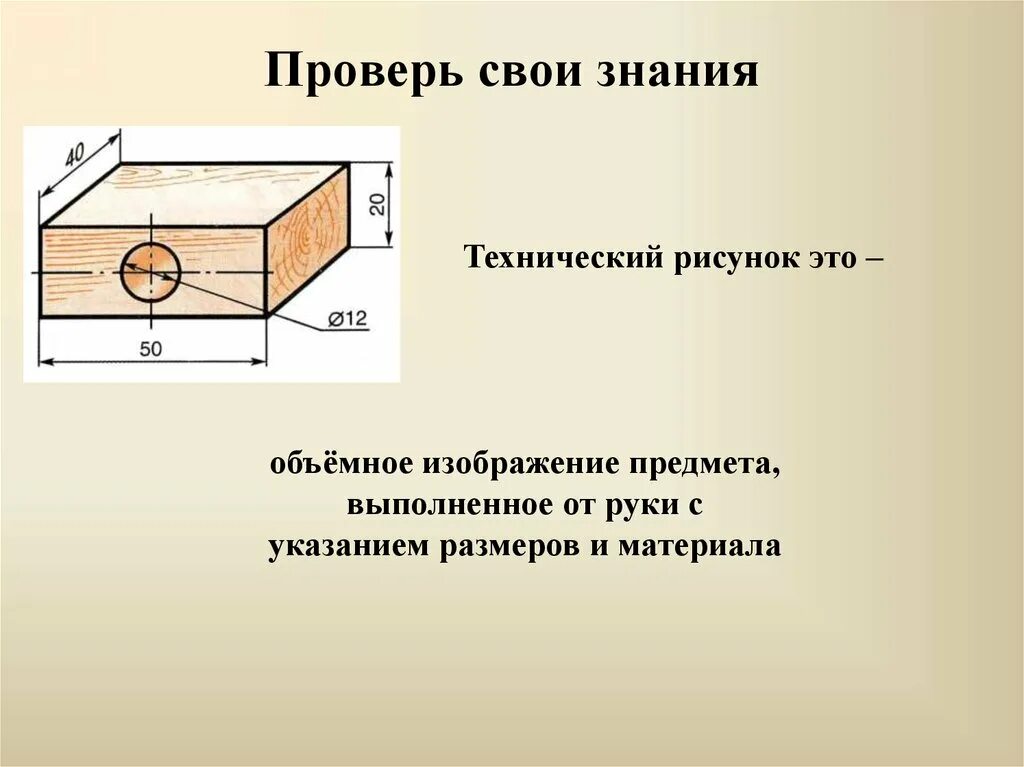 Проверь свои знания

40

20

Ø12

50

Технический рисунок это –

объёмное изображение предмета, выполненное от руки с указанием размеров и материала